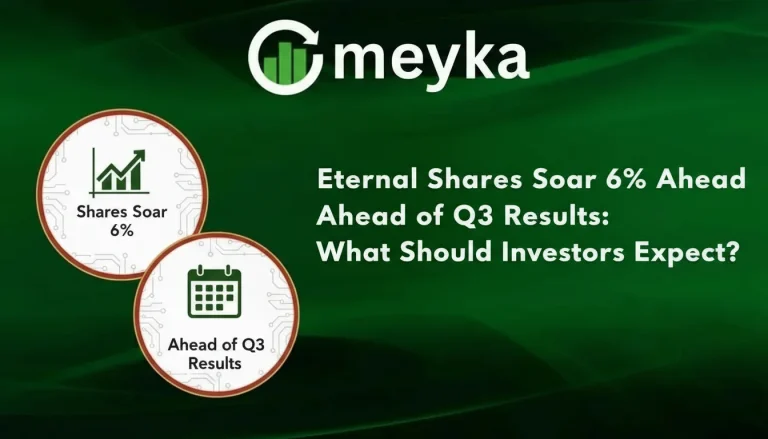 meyka

Shares Soar 6%

Ahead of Q3 Results

Eternal Shares Soar 6% Ahead Ahead of Q3 Results: What Should Investors Expect?